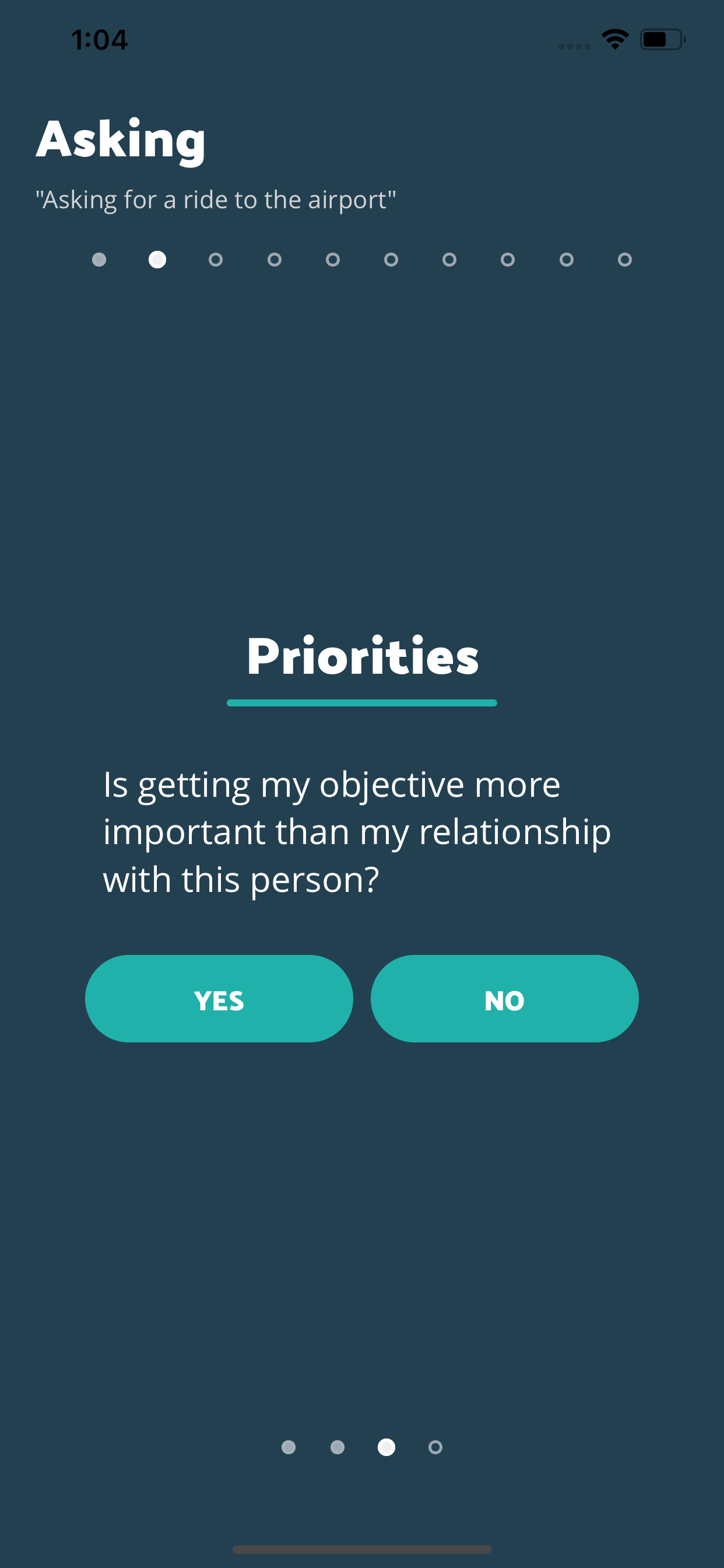 1:04

Asking

"Asking for a ride to the airport"

Priorities

Is getting my objective more important than my relationship with this person?

YES

NO